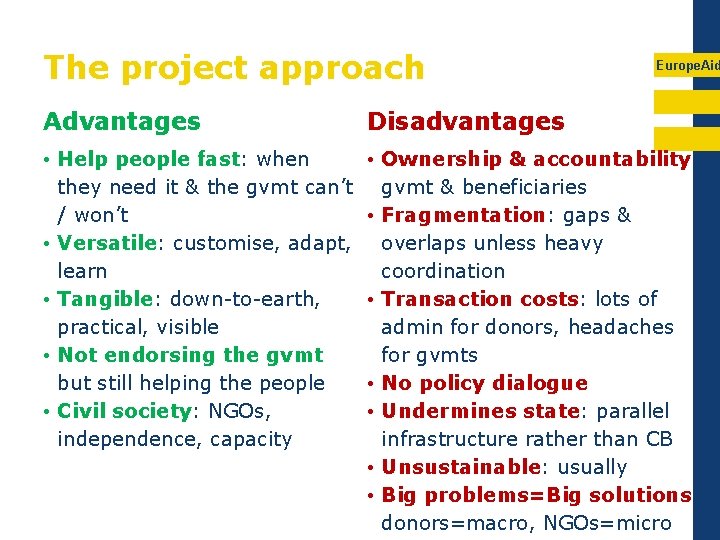 The project approach

EuropeAid

Advantages

• Help people fast: when they need it & the gvmt can't / won't
• Versatile: customise, adapt, learn
• Tangible: down-to-earth, practical, visible
• Not endorsing the gvmt but still helping the people
• Civil society: NGOs, independence, capacity

Disadvantages

• Ownership & accountability gvmt & beneficiaries
• Fragmentation: gaps & overlaps unless heavy coordination
• Transaction costs: lots of admin for donors, headaches for gvmts
• No policy dialogue
• Undermines state: parallel infrastructure rather than CB
• Unsustainable: usually
• Big problems=Big solutions donors=macro, NGOs=micro